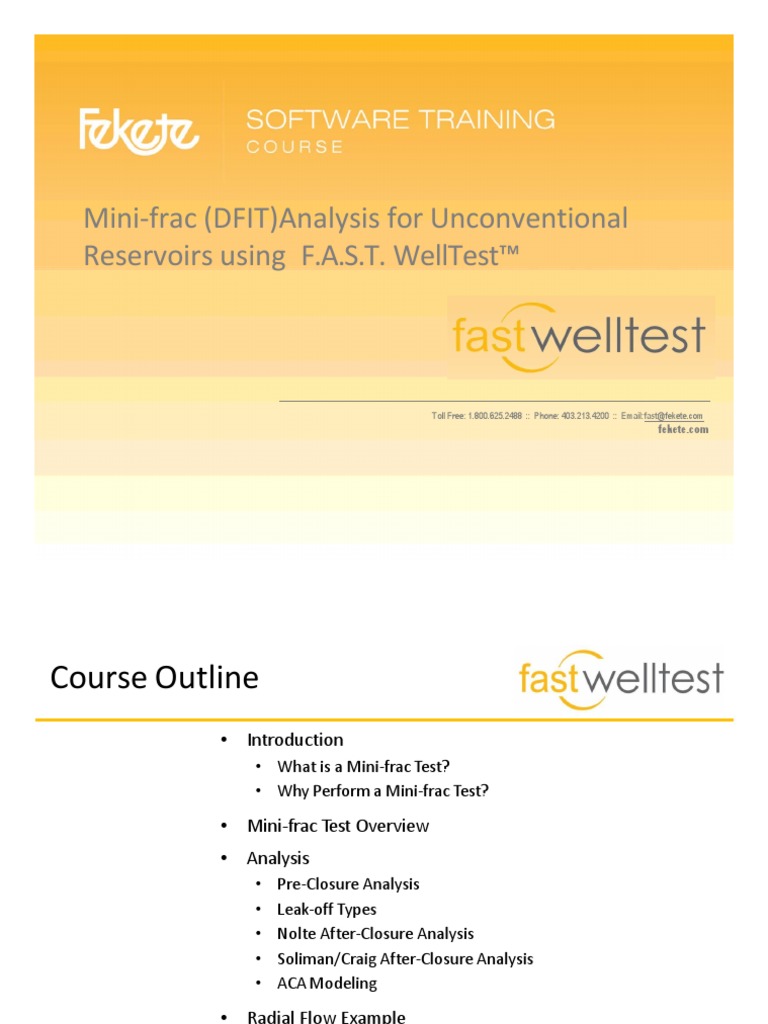 Fekete SOFTWARE TRAINING COURSE

Mini-frac (DFIT)Analysis for Unconventional Reservoirs using F.A.S.T. WellTest™

fastwelltest

Toll Free: 1.800.625.2488 :: Phone: 403.213.4200 :: Email:fast@fekete.com
fekete.com

Course Outline

fastwelltest

• Introduction
  • What is a Mini-frac Test?
  • Why Perform a Mini-frac Test?
• Mini-frac Test Overview
• Analysis
  • Pre-Closure Analysis
  • Leak-off Types
  • Nolte After-Closure Analysis
  • Soliman/Craig After-Closure Analysis
  • ACA Modeling
• Radial Flow Example